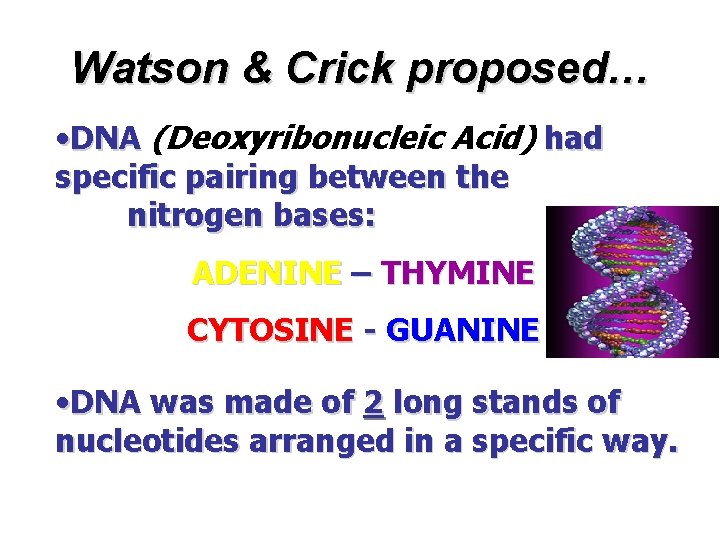 Watson & Crick proposed…

•DNA (Deoxyribonucleic Acid) had specific pairing between the nitrogen bases:

ADENINE – THYMINE

CYTOSINE - GUANINE

•DNA was made of 2 long stands of nucleotides arranged in a specific way.